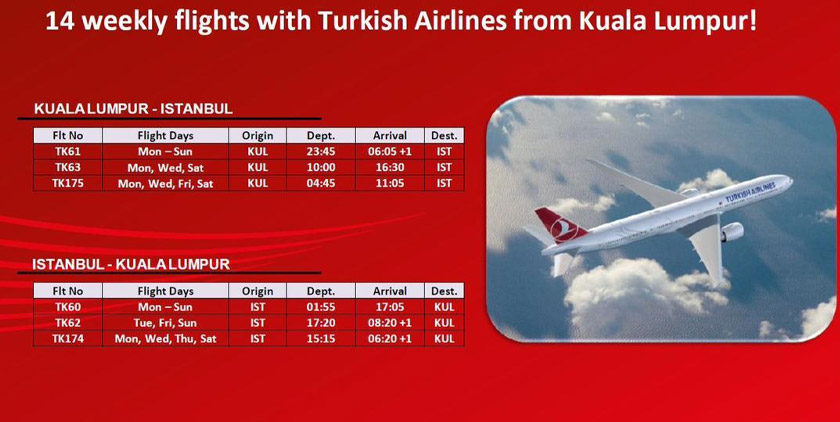 14 weekly flights with Turkish Airlines from Kuala Lumpur!

KUALA LUMPUR - ISTANBUL

| Flt No | Flight Days | Origin | Dept. | Arrival | Dest. |
|---|---|---|---|---|---|
| TK61 | Mon – Sun | KUL | 23:45 | 06:05 +1 | IST |
| TK63 | Mon, Wed, Sat | KUL | 10:00 | 16:30 | IST |
| TK175 | Mon, Wed, Fri, Sat | KUL | 04:45 | 11:05 | IST |

ISTANBUL - KUALA LUMPUR

| Flt No | Flight Days | Origin | Dept. | Arrival | Dest. |
|---|---|---|---|---|---|
| TK60 | Mon – Sun | IST | 01:55 | 17:05 | KUL |
| TK62 | Tue, Fri, Sun | IST | 17:20 | 08:20 +1 | KUL |
| TK174 | Mon, Wed, Thu, Sat | IST | 15:15 | 06:20 +1 | KUL |

TURKISH AIRLINES